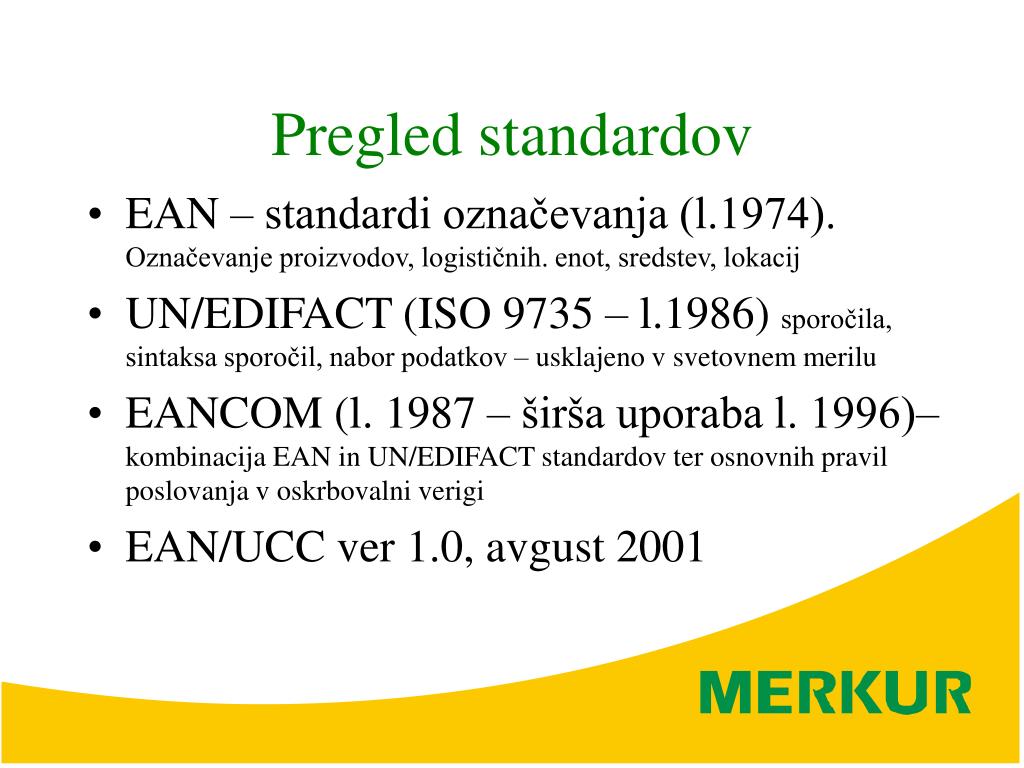 Pregled standardov

• EAN – standardi označevanja (l.1974). Označevanje proizvodov, logističnih. enot, sredstev, lokacij
• UN/EDIFACT (ISO 9735 – l.1986) sporočila, sintaksa sporočil, nabor podatkov – usklajeno v svetovnem merilu
• EANCOM (l. 1987 – širša uporaba l. 1996)– kombinacija EAN in UN/EDIFACT standardov ter osnovnih pravil poslovanja v oskrbovalni verigi
• EAN/UCC ver 1.0, avgust 2001

MERKUR